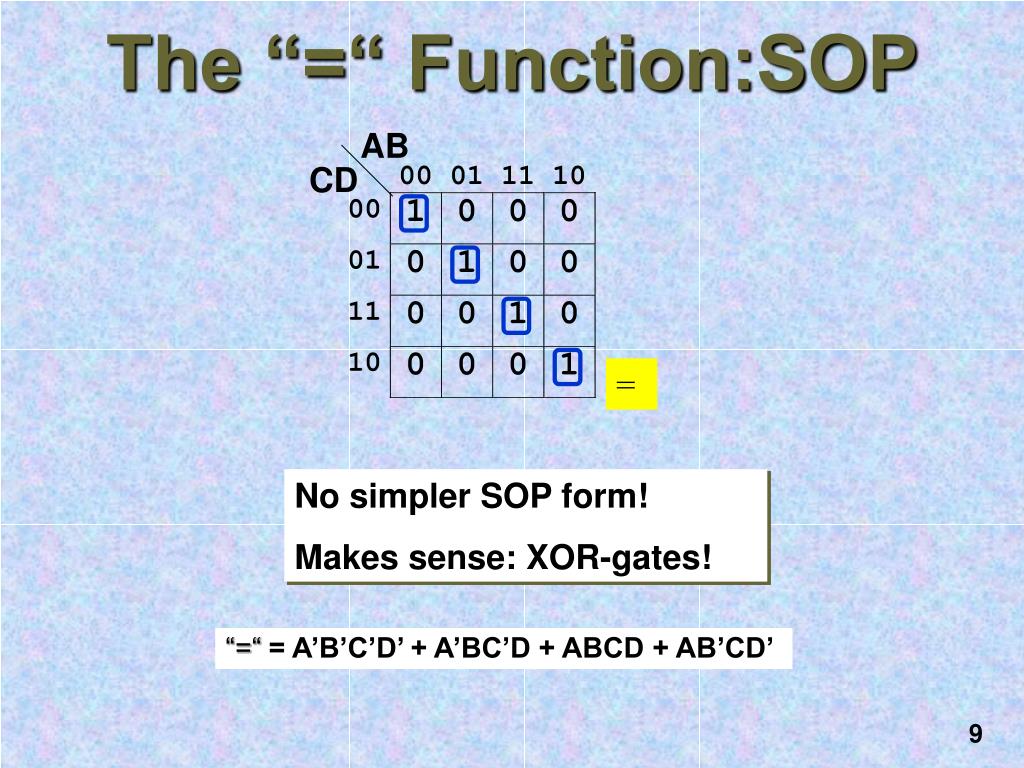 The “=“ Function:SOP

| CD \ AB | 00 | 01 | 11 | 10 |
|---|---|---|---|---|
| 00 | 1 | 0 | 0 | 0 |
| 01 | 0 | 1 | 0 | 0 |
| 11 | 0 | 0 | 1 | 0 |
| 10 | 0 | 0 | 0 | 1 |

=

No simpler SOP form!

Makes sense: XOR-gates!

“=“ = A’B’C’D’ + A’BC’D + ABCD + AB’CD’

9